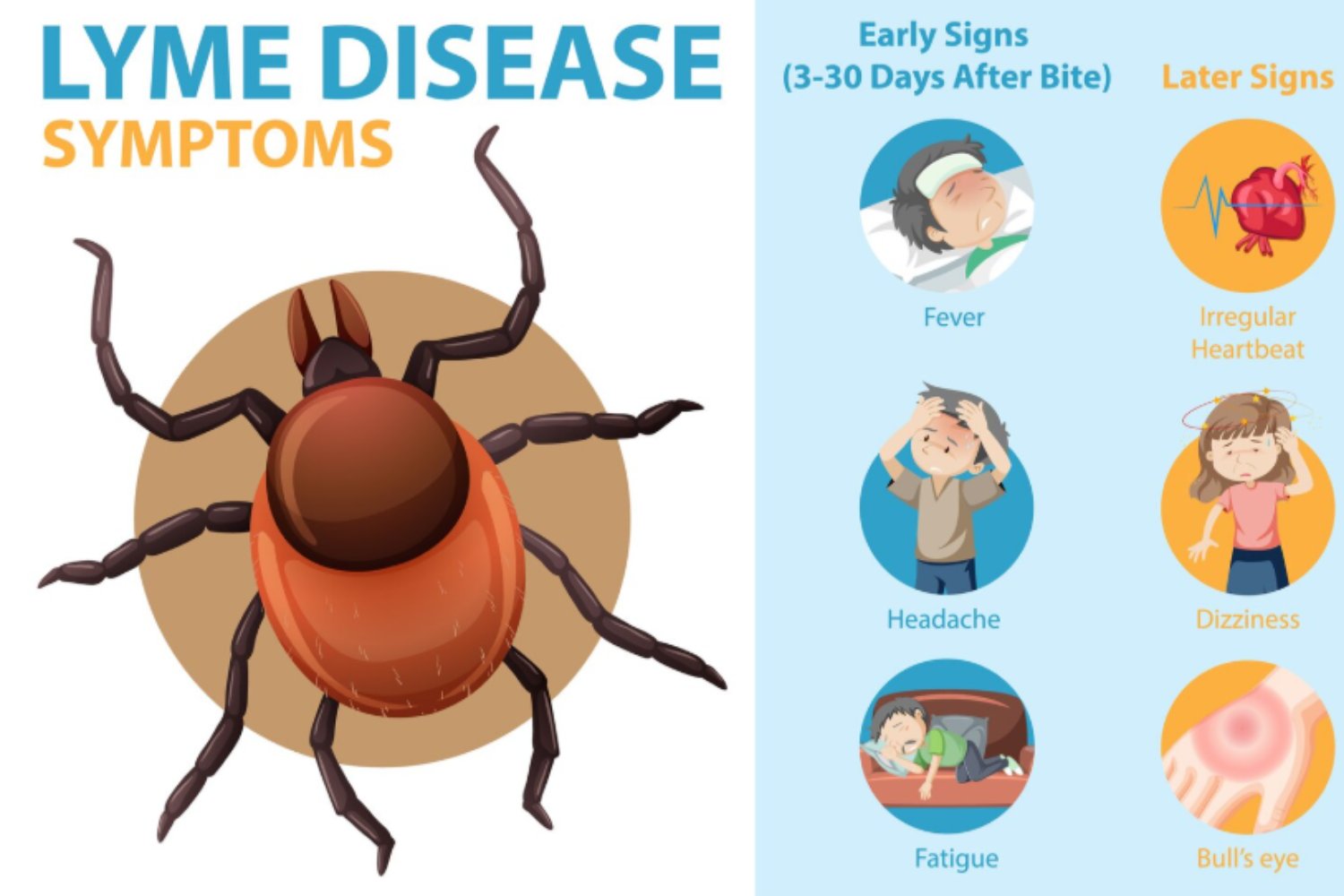 LYME DISEASE
SYMPTOMS

Early Signs
(3-30 Days After Bite)

Fever

Headache

Fatigue

Later Signs

Irregular Heartbeat

Dizziness

Bull's eye